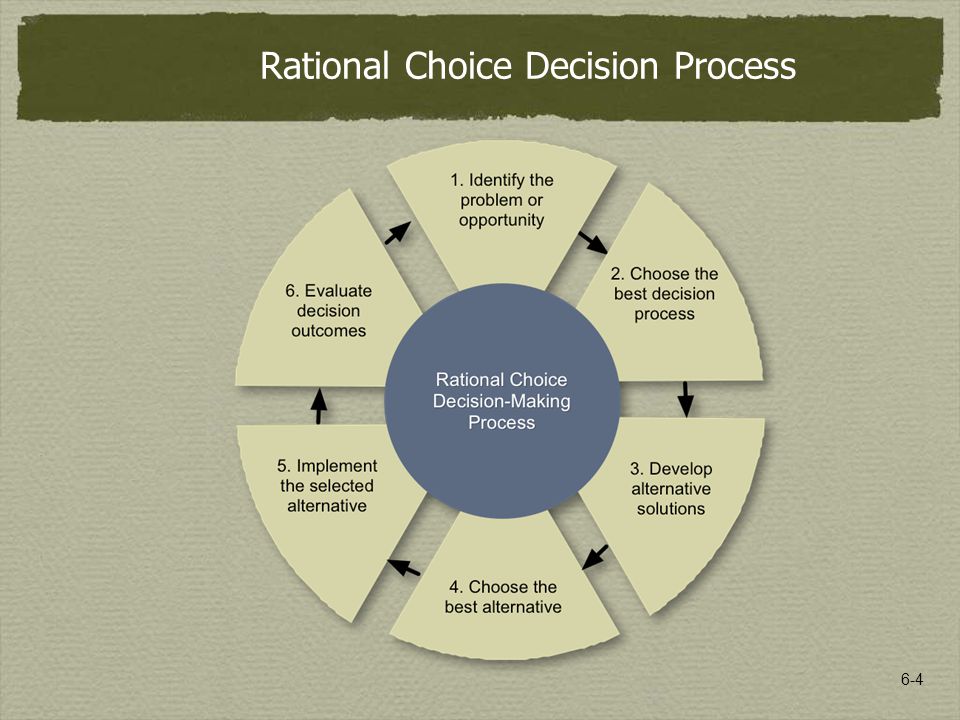 Rational Choice Decision Process

1. Identify the problem or opportunity

2. Choose the best decision process

3. Develop alternative solutions

4. Choose the best alternative

5. Implement the selected alternative

6. Evaluate decision outcomes

Rational Choice Decision-Making Process

6-4